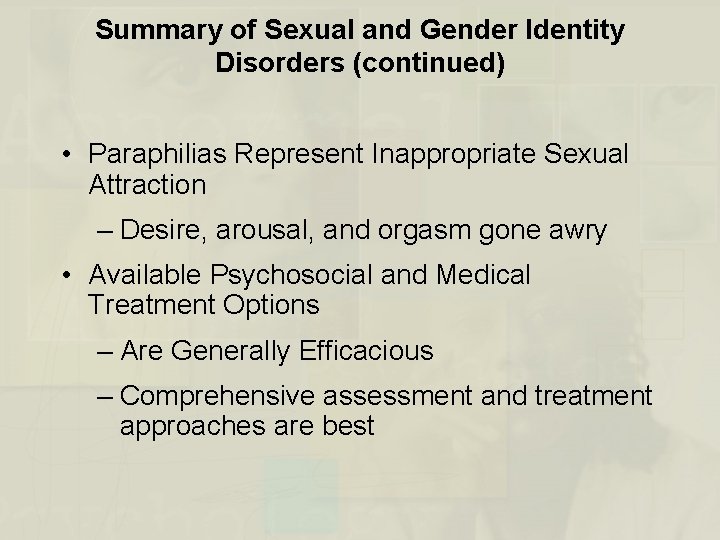 Summary of Sexual and Gender Identity Disorders (continued)

• Paraphilias Represent Inappropriate Sexual Attraction

– Desire, arousal, and orgasm gone awry

• Available Psychosocial and Medical Treatment Options

– Are Generally Efficacious

– Comprehensive assessment and treatment approaches are best